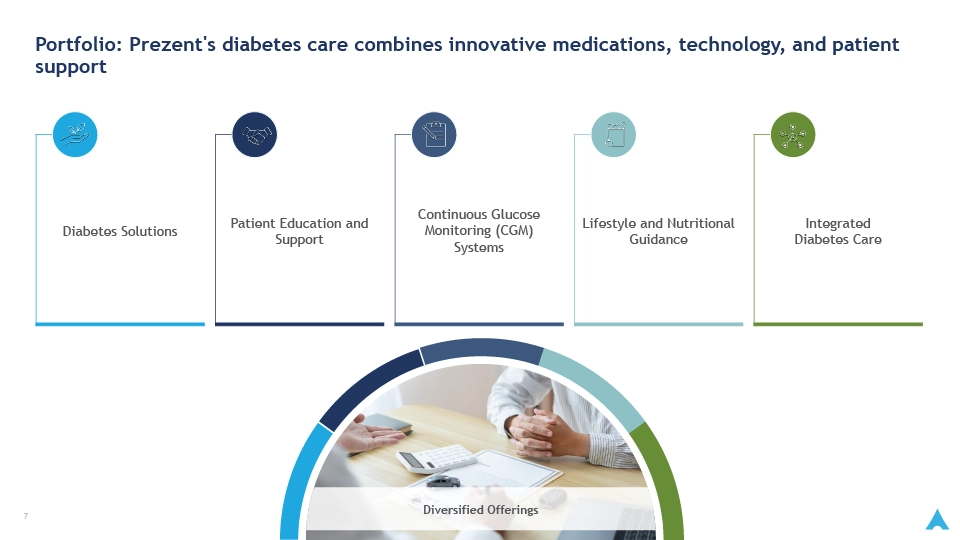 Portfolio: Prezent's diabetes care combines innovative medications, technology, and patient support

Diabetes Solutions

Patient Education and Support

Continuous Glucose Monitoring (CGM) Systems

Lifestyle and Nutritional Guidance

Integrated Diabetes Care

Diversified Offerings

7